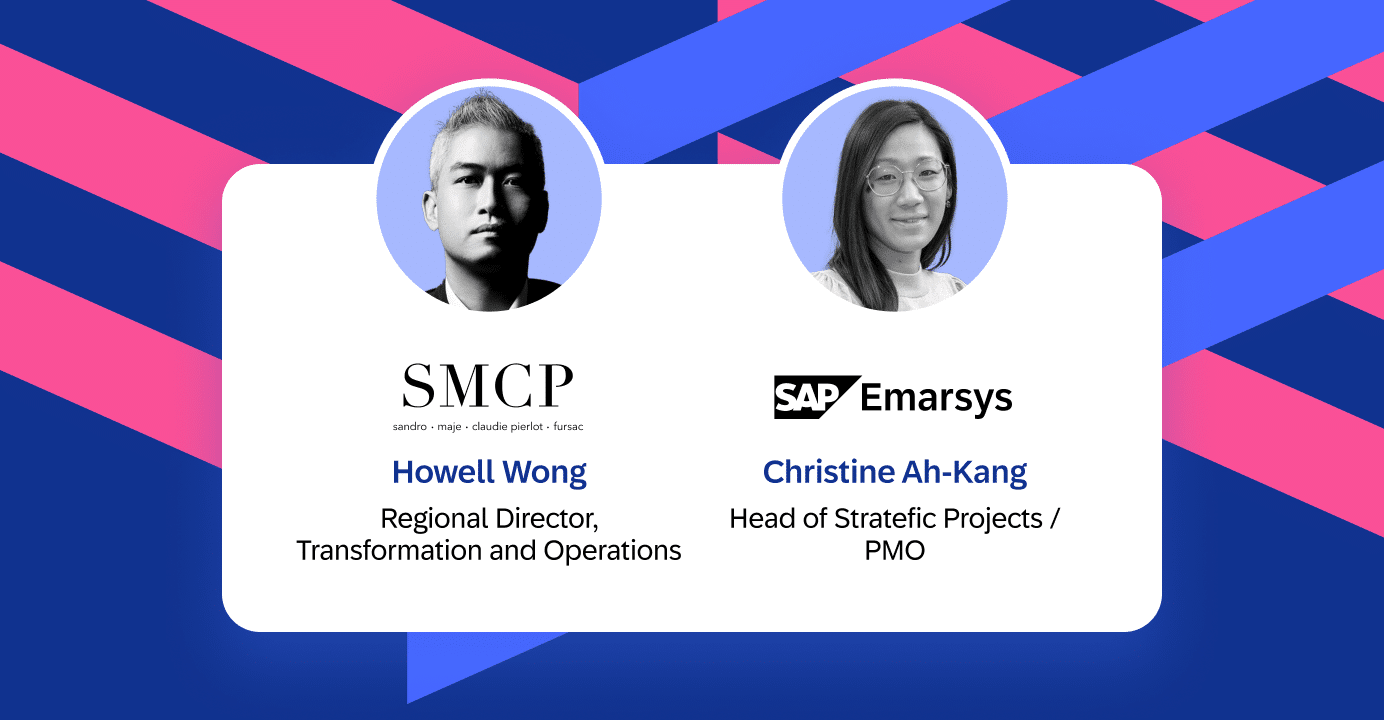 SMCP
sandro · maje · claudie pierlot · fursac

Howell Wong

Regional Director, Transformation and Operations

SAP Emarsys

Christine Ah-Kang

Head of Stratefic Projects / PMO